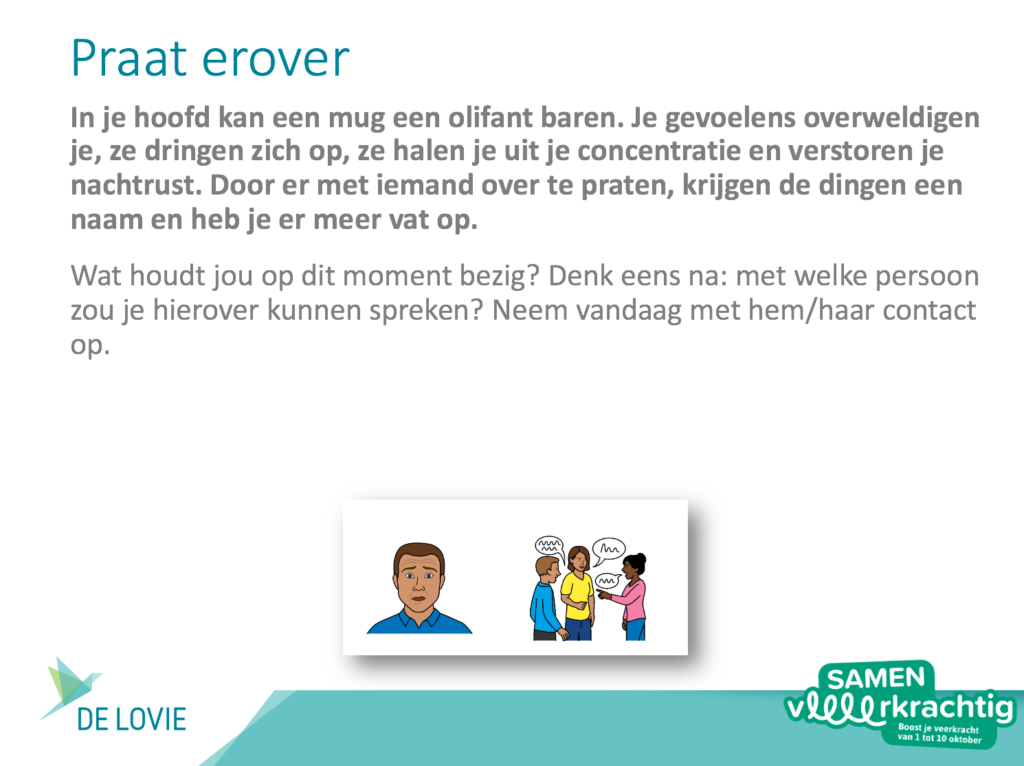 Praat erover

In je hoofd kan een mug een olifant baren. Je gevoelens overweldigen je, ze dringen zich op, ze halen je uit je concentratie en verstoren je nachtrust. Door er met iemand over te praten, krijgen de dingen een naam en heb je er meer vat op.

Wat houdt jou op dit moment bezig? Denk eens na: met welke persoon zou je hierover kunnen spreken? Neem vandaag met hem/haar contact op.

DE LOVIE

SAMEN veerkrachtig
Boost je veerkracht van 1 tot 10 oktober